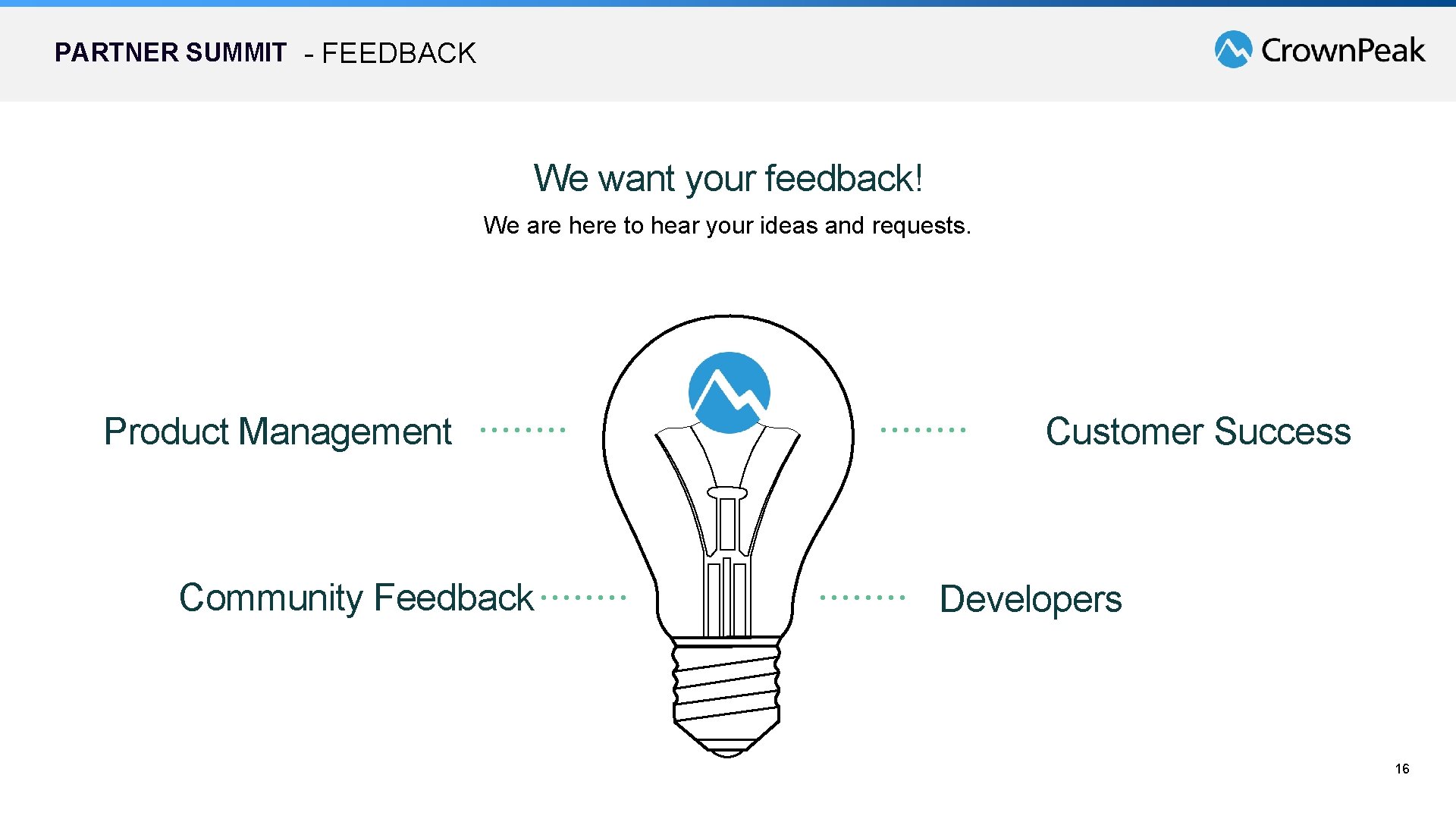 PARTNER SUMMIT - FEEDBACK

CrownPeak

We want your feedback!

We are here to hear your ideas and requests.

Product Management

Customer Success

Community Feedback

Developers

16